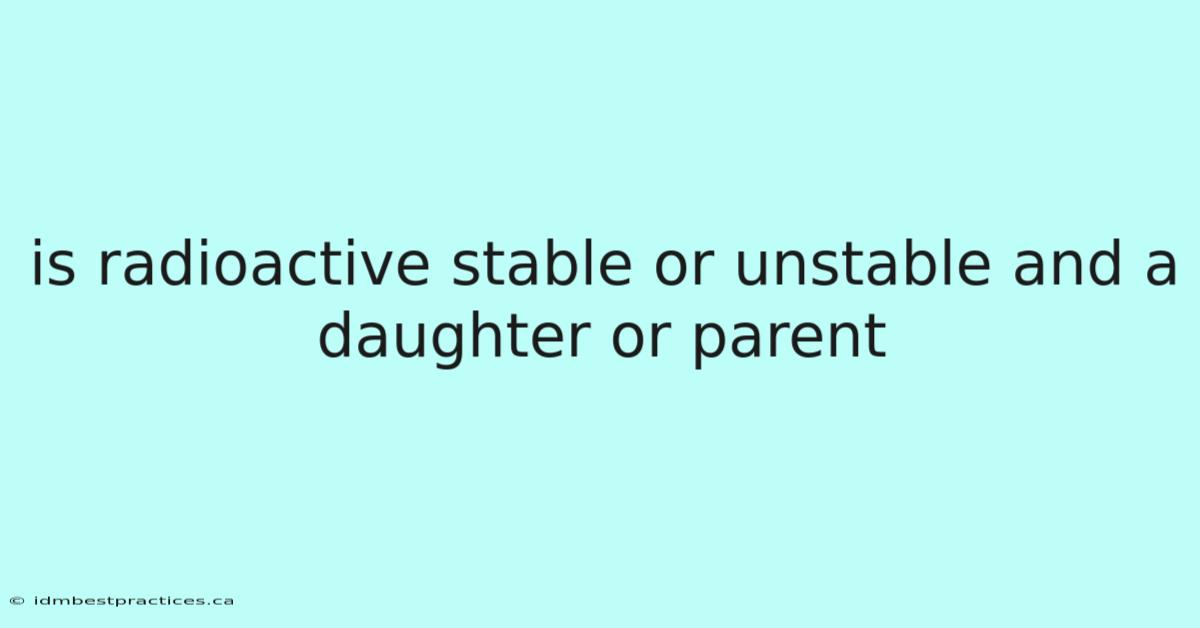 is radioactive stable or unstable and a daughter or parent

© idmbestpractices.ca